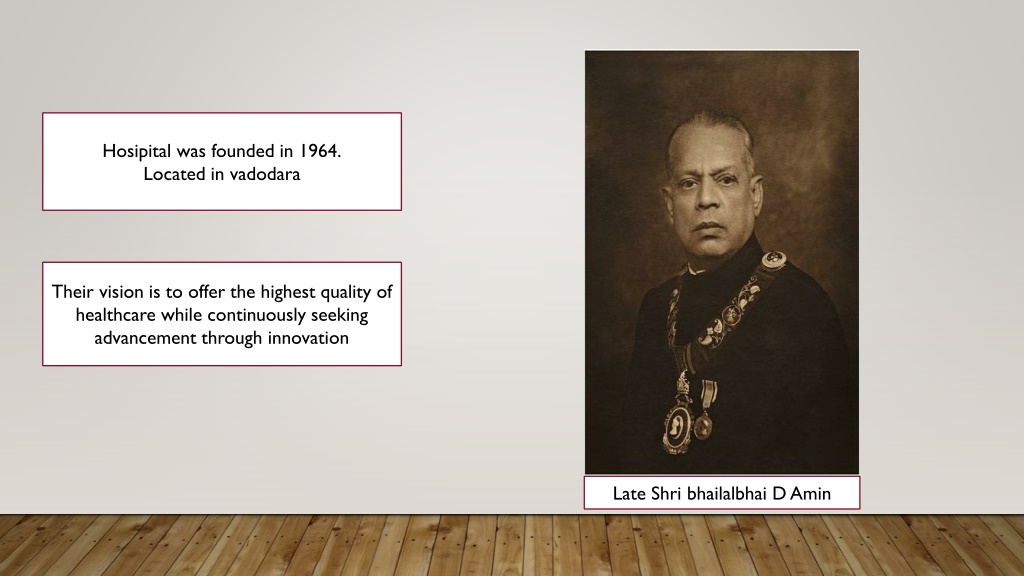 Hosipital was founded in 1964.
Located in vadodara

Their vision is to offer the highest quality of healthcare while continuously seeking advancement through innovation

Late Shri bhailalbhai D Amin